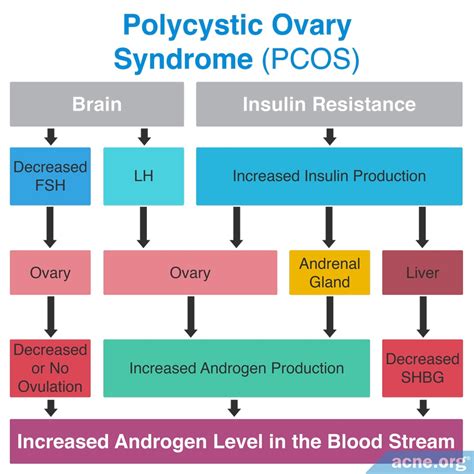 Polycystic Ovary Syndrome (PCOS)

Brain

Insulin Resistance

Decreased FSH

LH

Increased Insulin Production

Ovary

Ovary

Andrenal Gland

Liver

Decreased or No Ovulation

Increased Androgen Production

Decreased SHBG

Increased Androgen Level in the Blood Stream

acne.org®